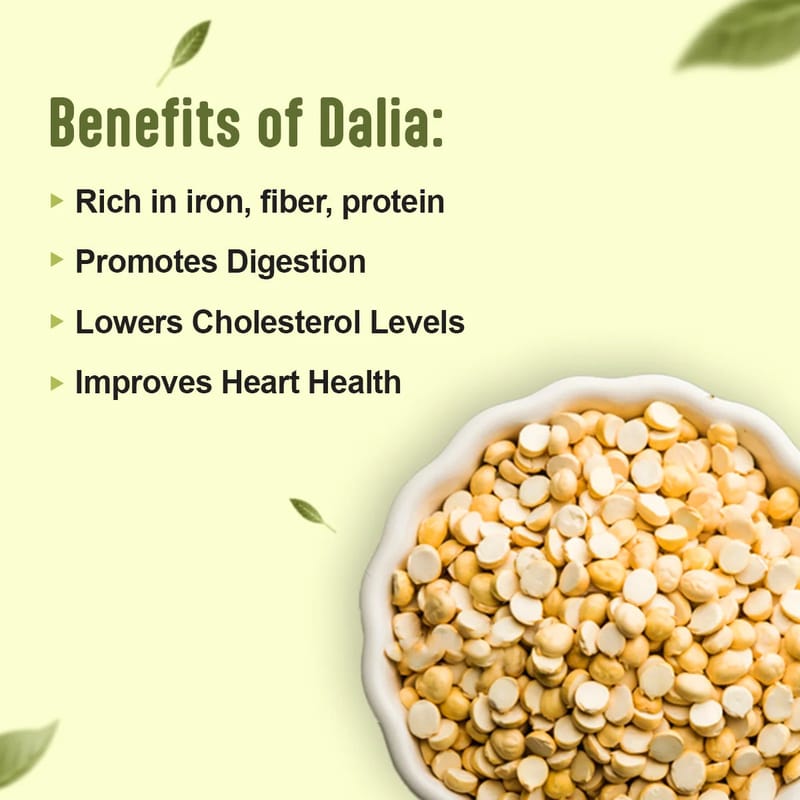 Benefits of Dalia:

▸ Rich in iron, fiber, protein
▸ Promotes Digestion
▸ Lowers Cholesterol Levels
▸ Improves Heart Health